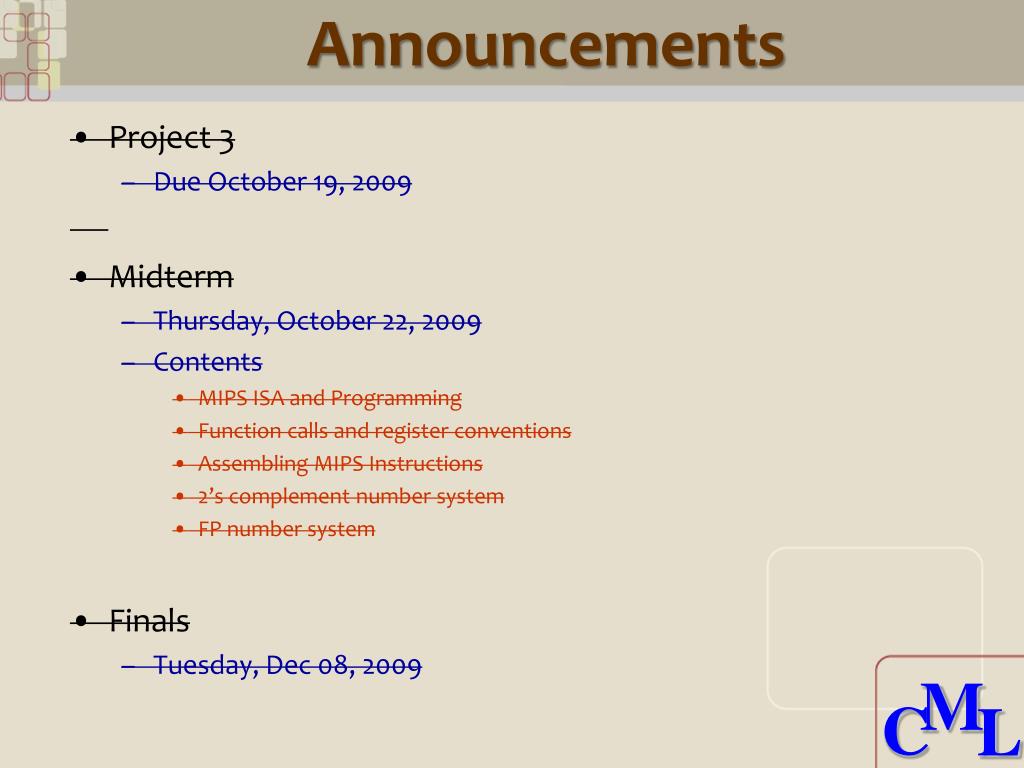 Announcements

• Project 3
– Due October 19, 2009

• Midterm
– Thursday, October 22, 2009
– Contents
• MIPS ISA and Programming
• Function calls and register conventions
• Assembling MIPS Instructions
• 2's complement number system
• FP number system

• Finals
– Tuesday, Dec 08, 2009

CML